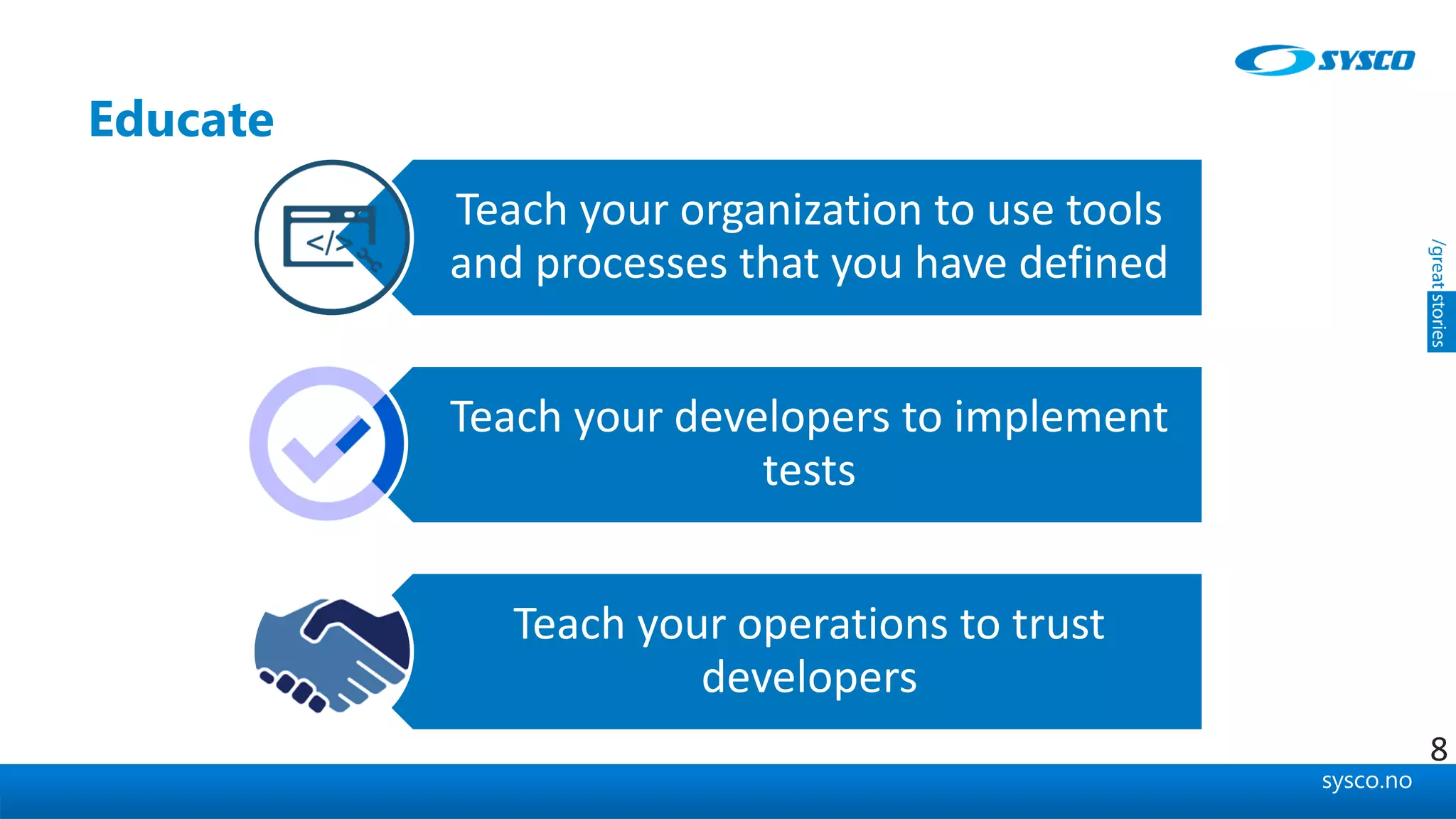 SYSCO

Educate

</>

Teach your organization to use tools and processes that you have defined

Teach your developers to implement tests

Teach your operations to trust developers

/great stories

8

sysco.no